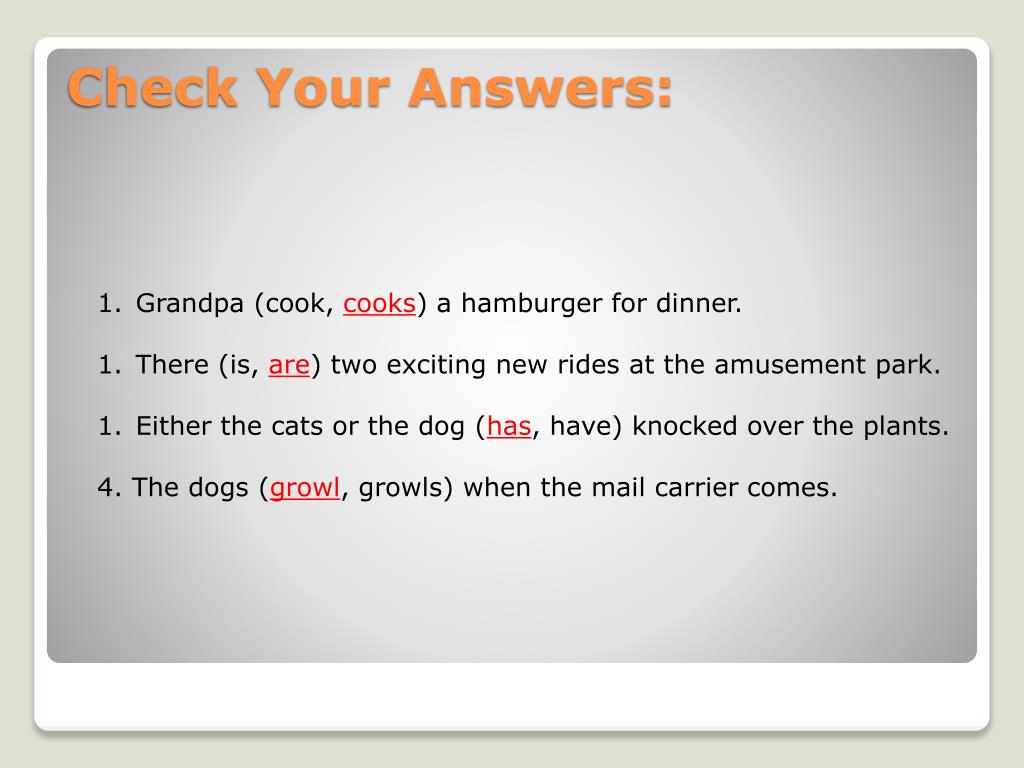 Check Your Answers:

1. Grandpa (cook, cooks) a hamburger for dinner.

1. There (is, are) two exciting new rides at the amusement park.

1. Either the cats or the dog (has, have) knocked over the plants.

4. The dogs (growl, growls) when the mail carrier comes.